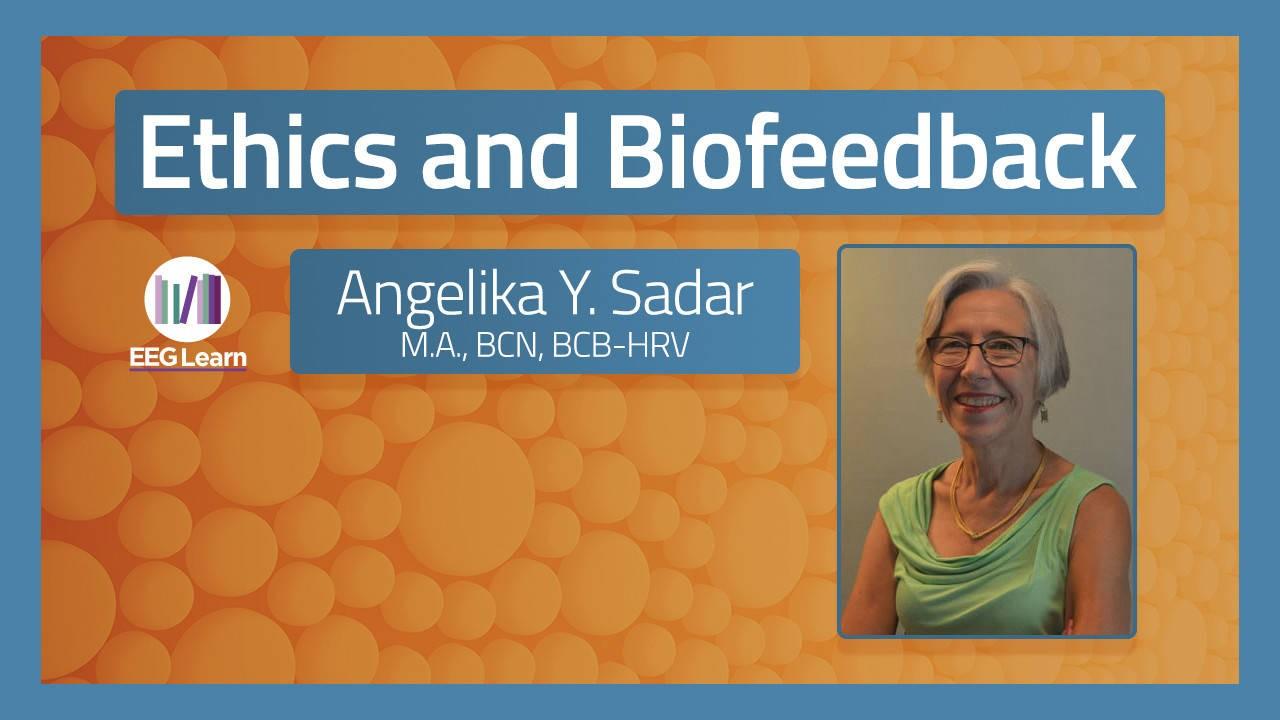 Ethics and Biofeedback

EEG Learn

Angelika Y. Sadar
M.A., BCN, BCB-HRV